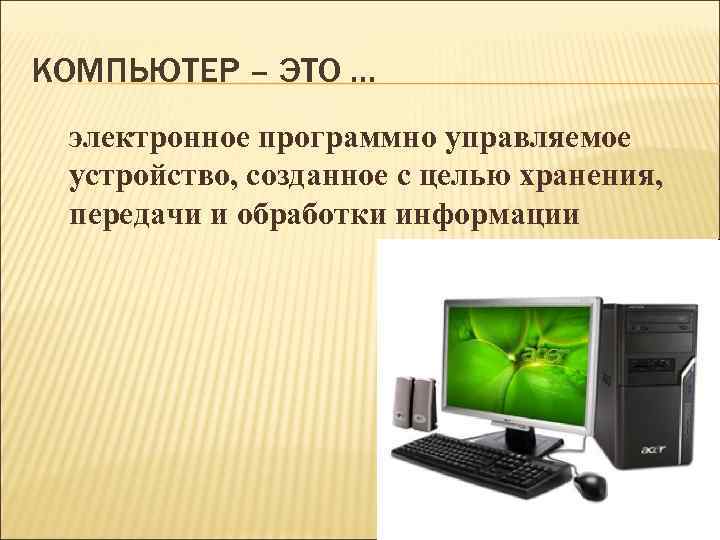 КОМПЬЮТЕР – ЭТО …

электронное программно управляемое устройство, созданное с целью хранения, передачи и обработки информации

acer

acer